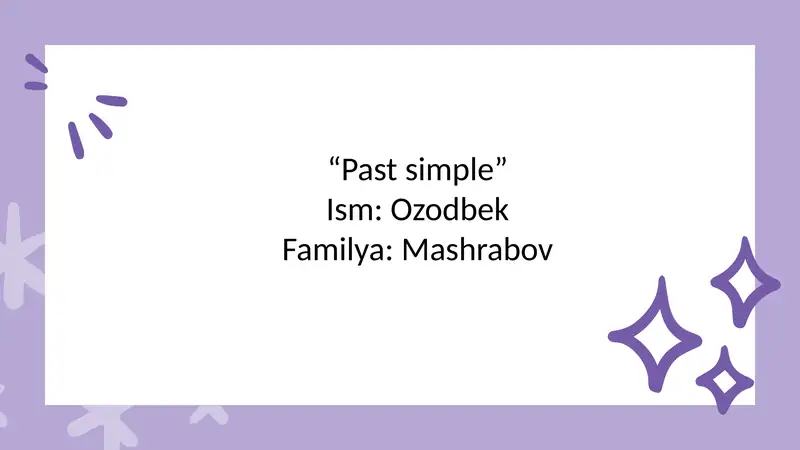 “Past simple”
Ism: Ozodbek
Familya: Mashrabov